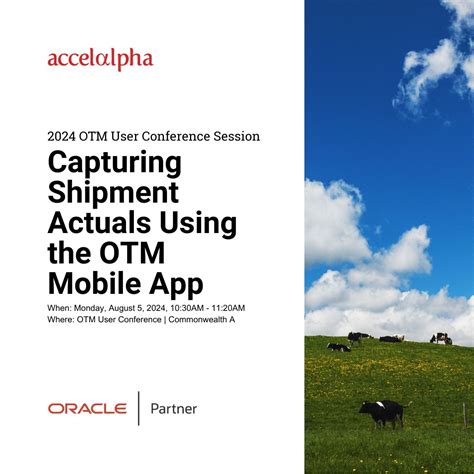 accelalpha

2024 OTM User Conference Session

Capturing Shipment Actuals Using the OTM Mobile App

When: Monday, August 5, 2024, 10:30AM - 11:20AM
Where: OTM User Conference | Commonwealth A

ORACLE | Partner